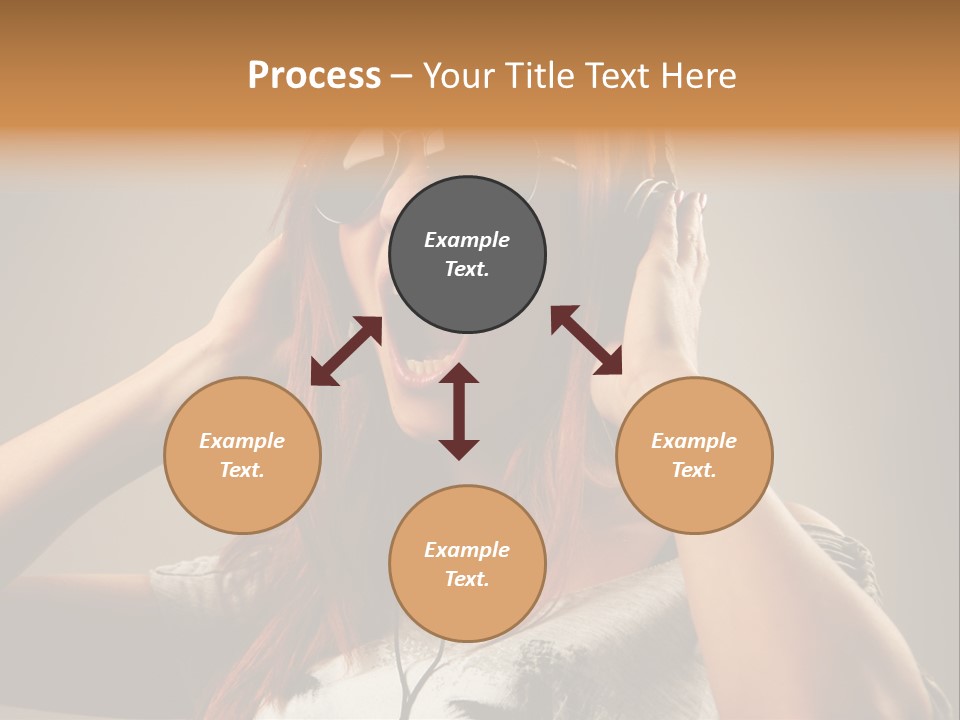 Process – Your Title Text Here

Example Text.

Example Text.

Example Text.

Example Text.